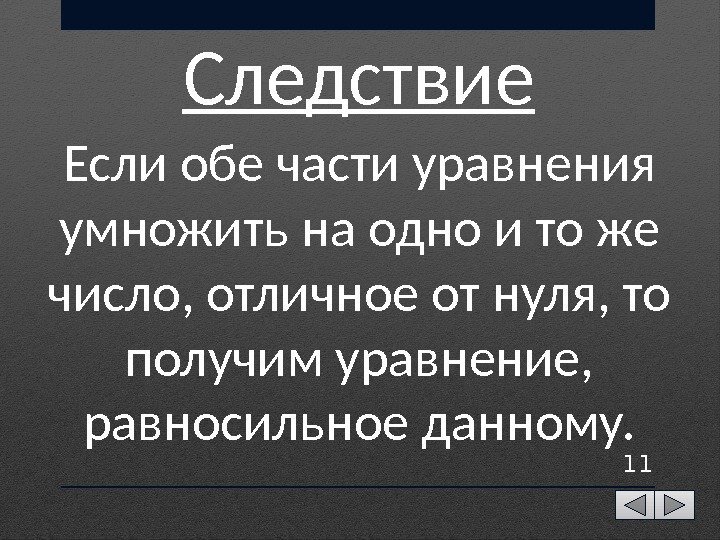 Следствие

Если обе части уравнения умножить на одно и то же число, отличное от нуля, то получим уравнение, равносильное данному.

11